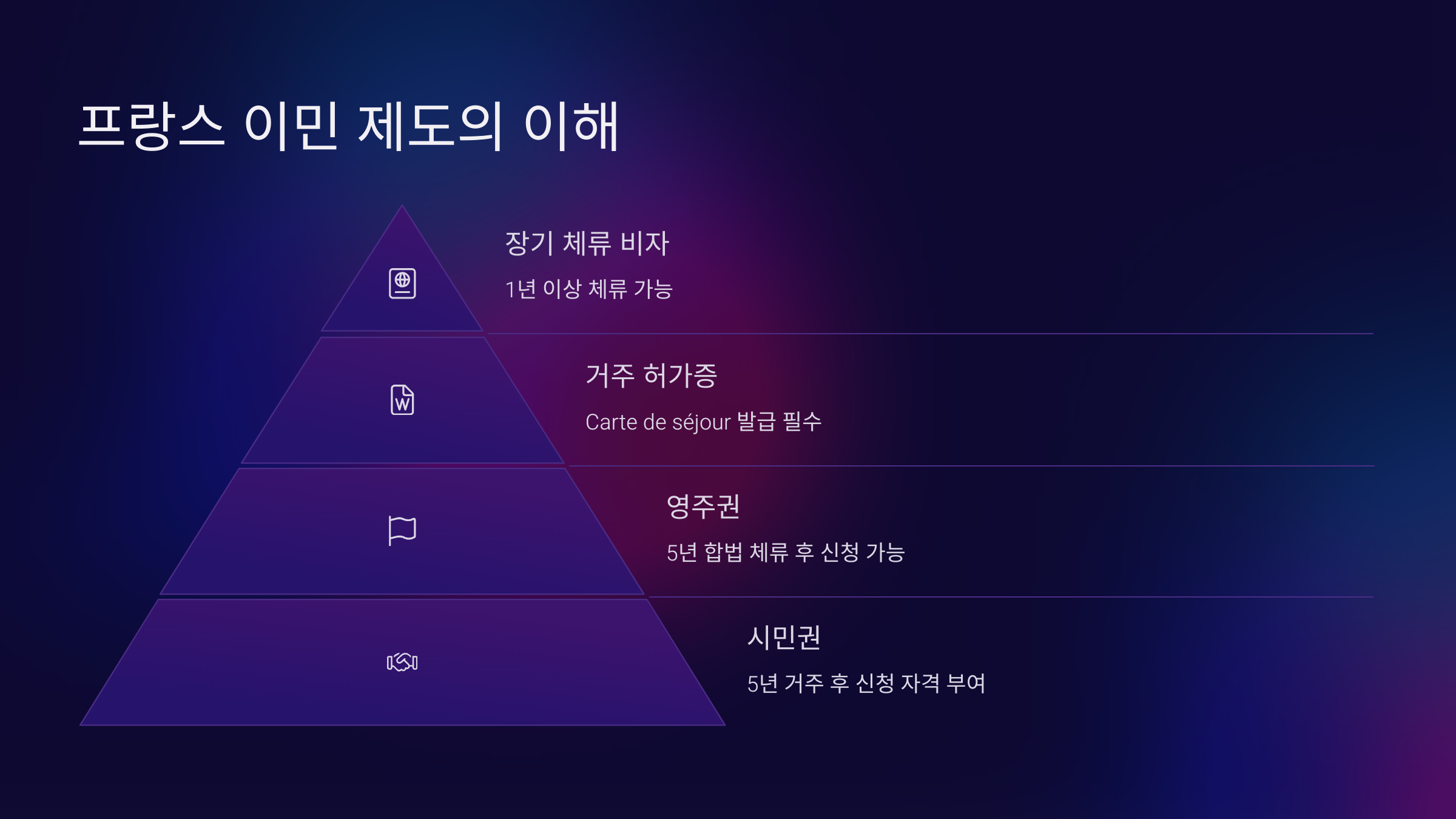 프랑스 이민 제도의 이해

장기 체류 비자

1년 이상 체류 가능

거주 허가증

Carte de séjour 발급 필수

영주권

5년 합법 체류 후 신청 가능

시민권

5년 거주 후 신청 자격 부여